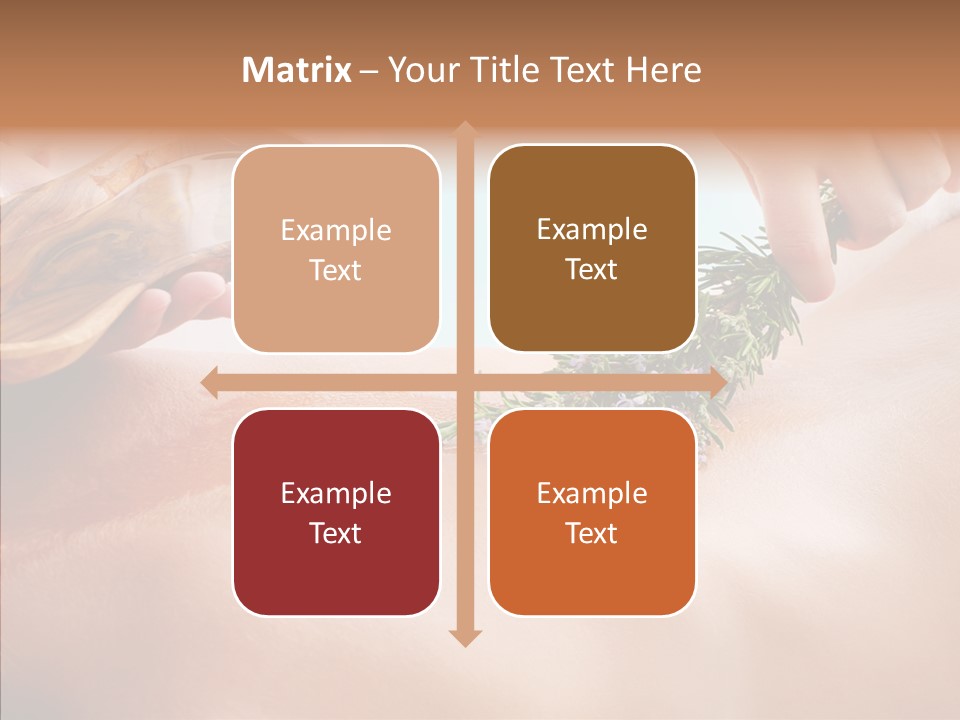 Matrix – Your Title Text Here

Example Text

Example Text

Example Text

Example Text